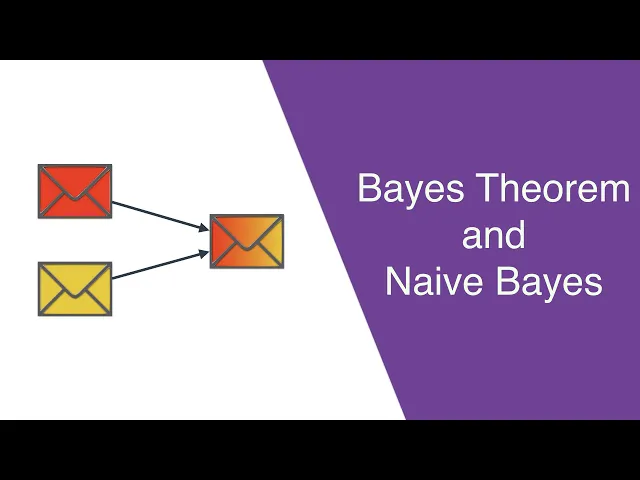 Bayes Theorem
and
Naive Bayes